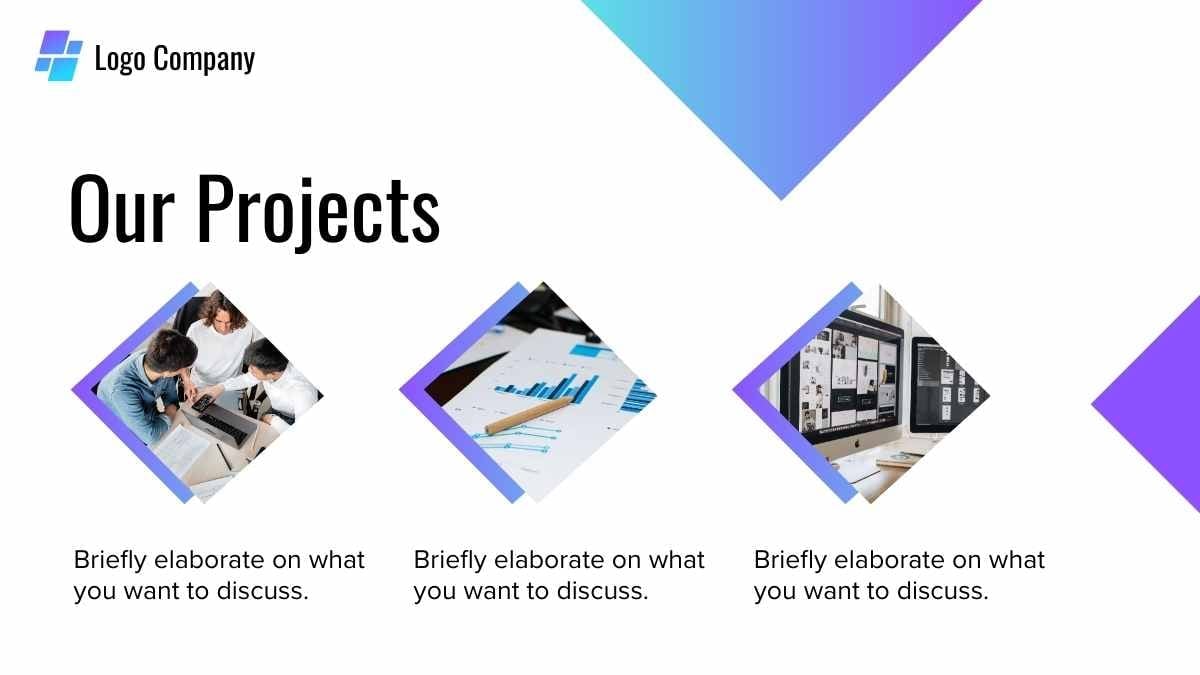 Logo Company

Our Projects

Briefly elaborate on what you want to discuss.

Briefly elaborate on what you want to discuss.

Briefly elaborate on what you want to discuss.